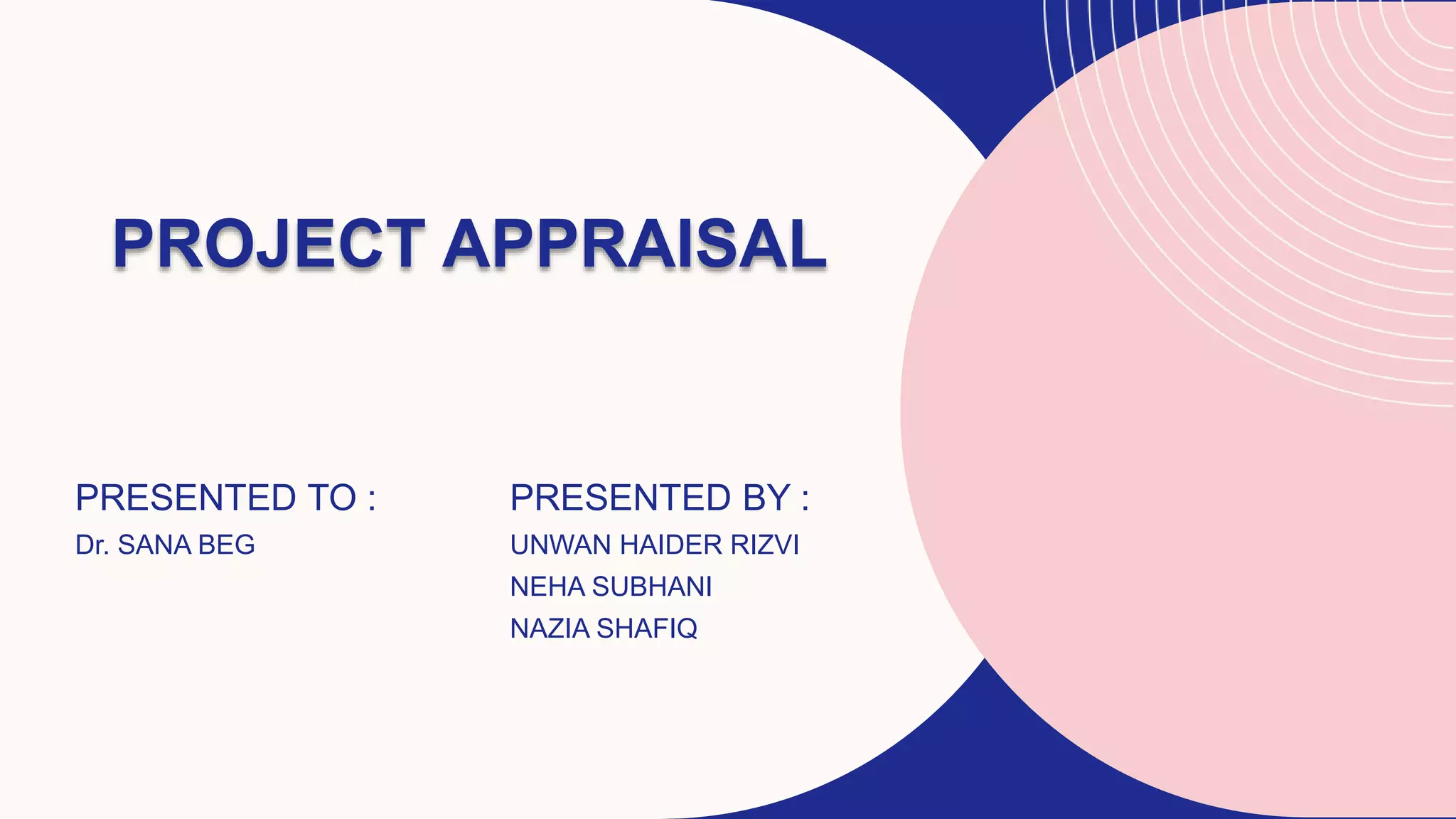 PROJECT APPRAISAL

PRESENTED TO :
Dr. SANA BEG

PRESENTED BY :
UNWAN HAIDER RIZVI
NEHA SUBHANI
NAZIA SHAFIQ